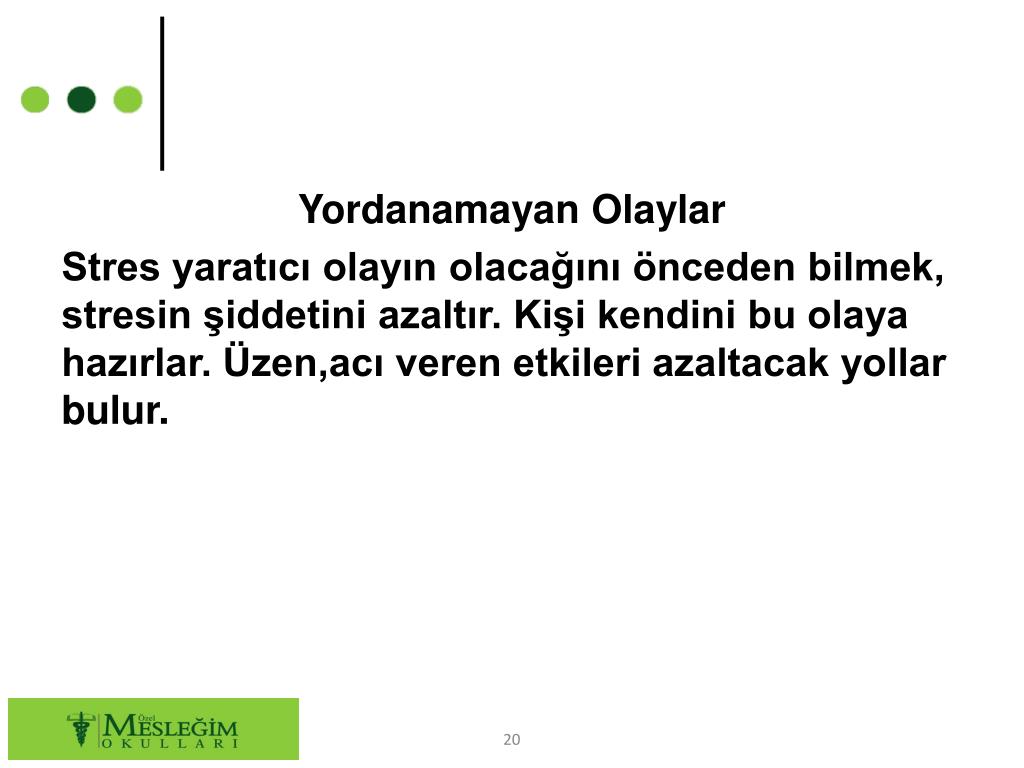 Yordanamayan Olaylar

Stres yaratıcı olayın olacağını önceden bilmek, stresin şiddetini azaltır. Kişi kendini bu olaya hazırlar. Üzen,acı veren etkileri azaltacak yollar bulur.

Özel MESLEĞİM OKULLARI

20